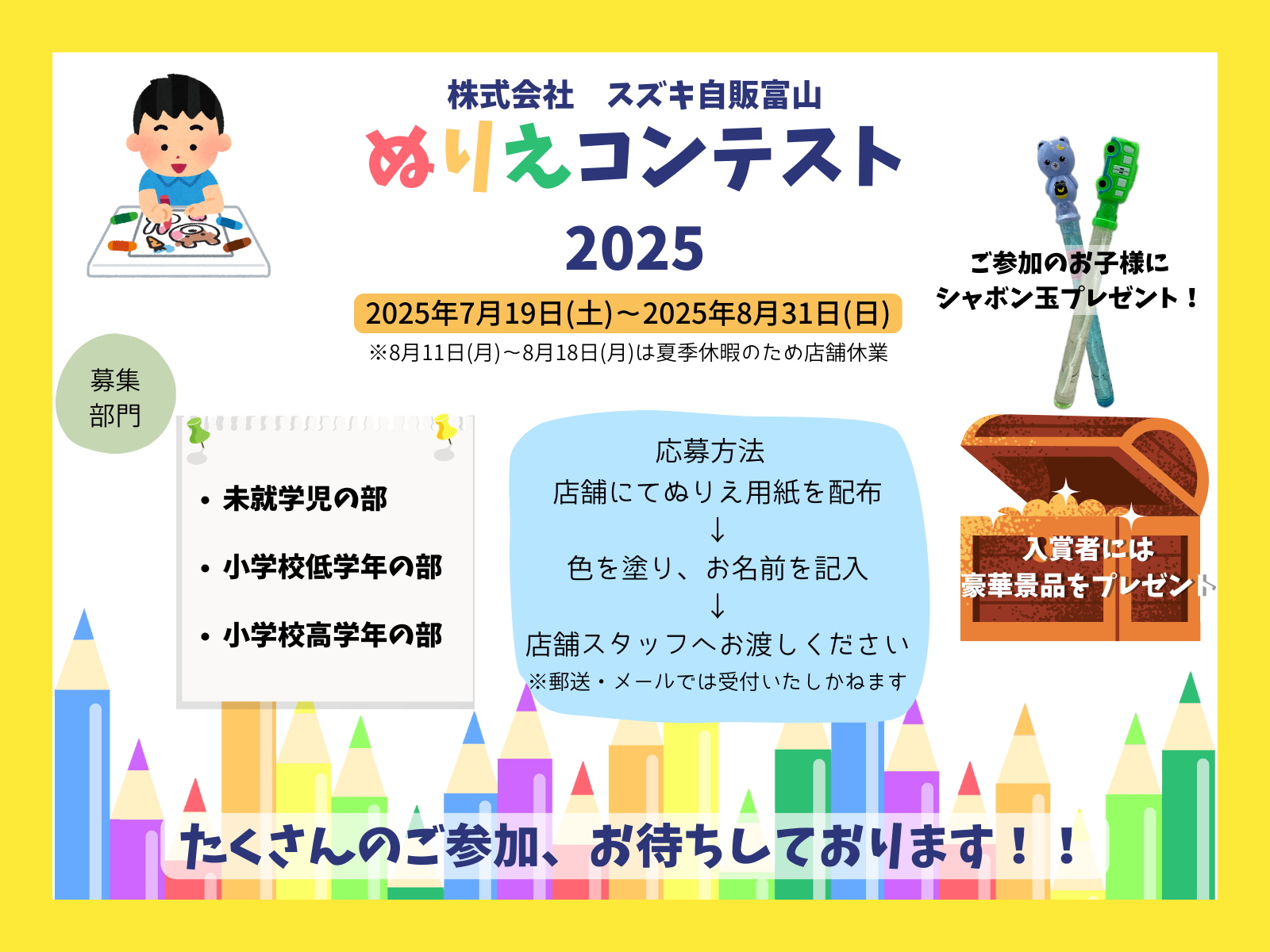 株式会社　スズキ自販富山

ぬりえコンテスト

2025

2025年7月19日(土)～2025年8月31日(日)

※8月11日(月)～8月18日(月)は夏季休暇のため店舗休業

ご参加のお子様に
シャボン玉プレゼント！

募集
部門

• 未就学児の部

• 小学校低学年の部

• 小学校高学年の部

応募方法
店舗にてぬりえ用紙を配布
↓
色を塗り、お名前を記入
↓
店舗スタッフへお渡しください
※郵送・メールでは受付いたしかねます

入賞者には
豪華景品をプレゼント

たくさんのご参加、お待ちしております！！